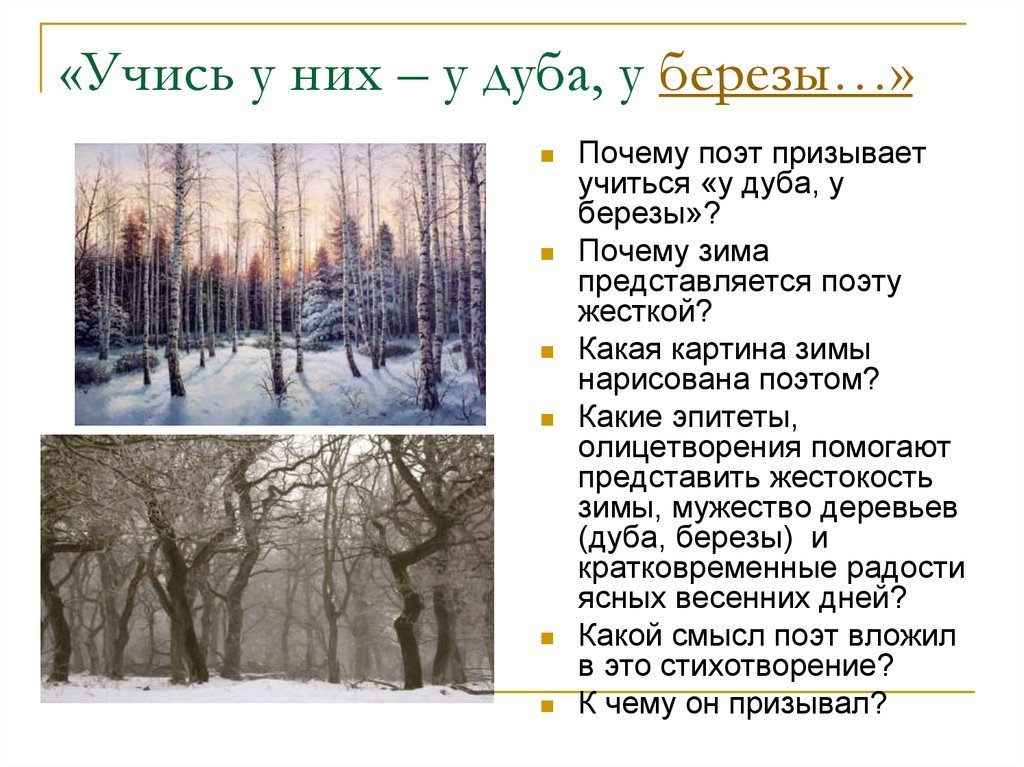 «Учись у них – у дуба, у березы…»

Почему поэт призывает учиться «у дуба, у березы»?

Почему зима представляется поэту жесткой?

Какая картина зимы нарисована поэтом?

Какие эпитеты, олицетворения помогают представить жестокость зимы, мужество деревьев (дуба, березы) и кратковременные радости ясных весенних дней?

Какой смысл поэт вложил в это стихотворение?

К чему он призывал?